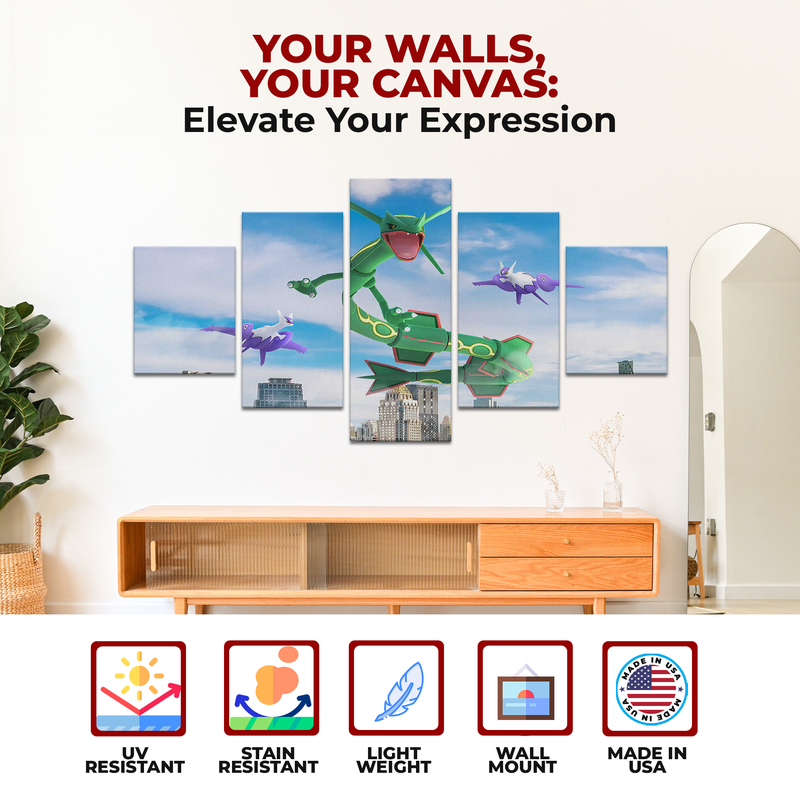 YOUR WALLS,
YOUR CANVAS:
Elevate Your Expression

MADE IN USA
MADE IN USA

UV RESISTANT

STAIN RESISTANT

LIGHT WEIGHT

WALL MOUNT

MADE IN USA